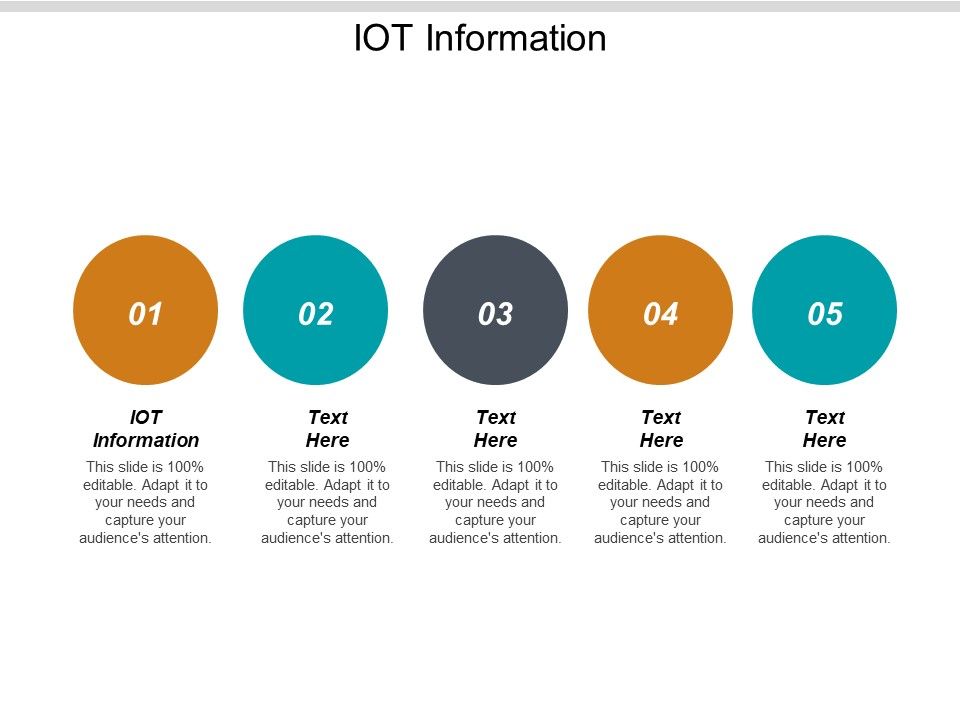 IOT Information

01

IOT Information

This slide is 100% editable. Adapt it to your needs and capture your audience's attention.

02

Text Here

This slide is 100% editable. Adapt it to your needs and capture your audience's attention.

03

Text Here

This slide is 100% editable. Adapt it to your needs and capture your audience's attention.

04

Text Here

This slide is 100% editable. Adapt it to your needs and capture your audience's attention.

05

Text Here

This slide is 100% editable. Adapt it to your needs and capture your audience's attention.